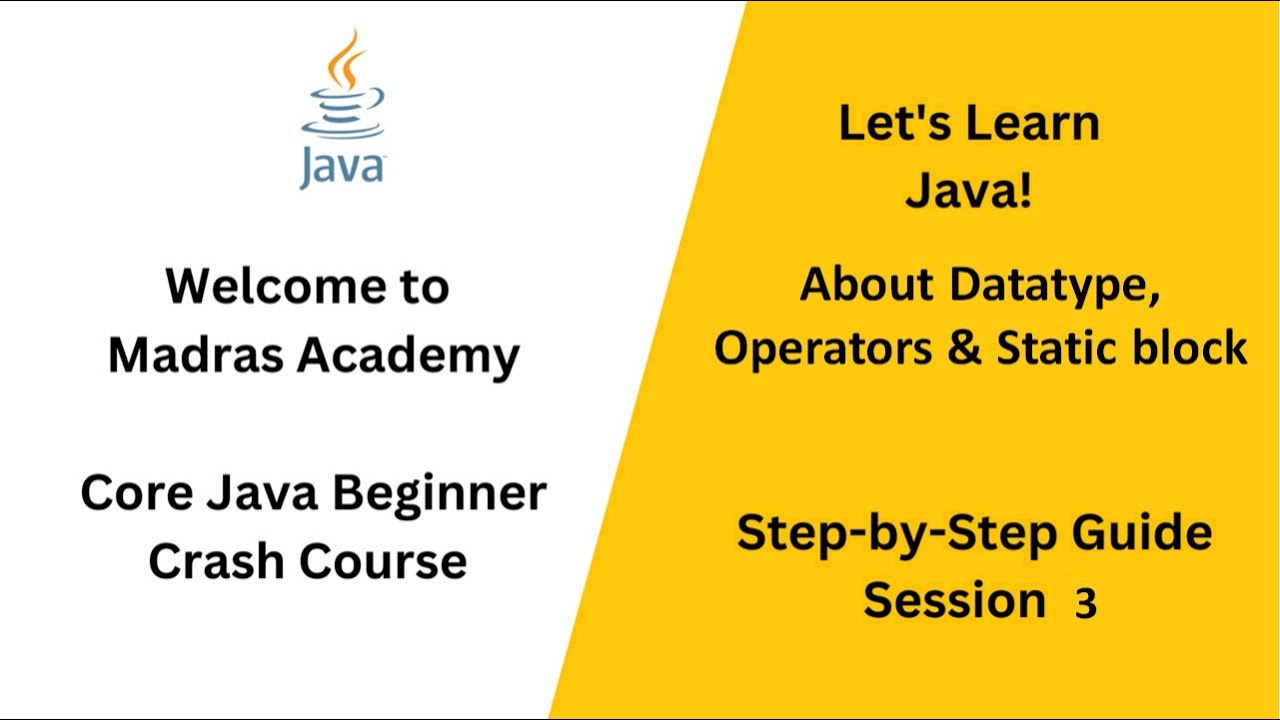 Java

Welcome to
Madras Academy

Core Java Beginner
Crash Course

Let's Learn
Java!

About Datatype,
Operators & Static block

Step-by-Step Guide
Session 3